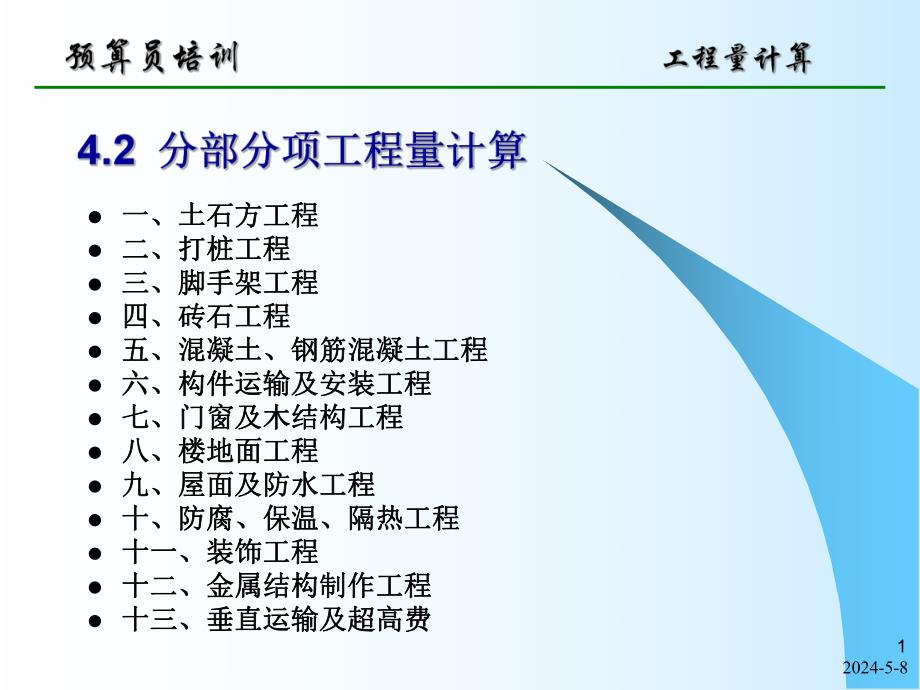 预算员培训

工程量计算

4.2 分部分项工程量计算

- 一、土石方工程
- 二、打桩工程
- 三、脚手架工程
- 四、砖石工程
- 五、混凝土、钢筋混凝土工程
- 六、构件运输及安装工程
- 七、门窗及木结构工程
- 八、楼地面工程
- 九、屋面及防水工程
- 十、防腐、保温、隔热工程
- 十一、装饰工程
- 十二、金属结构制作工程
- 十三、垂直运输及超高费

1

2024-5-8